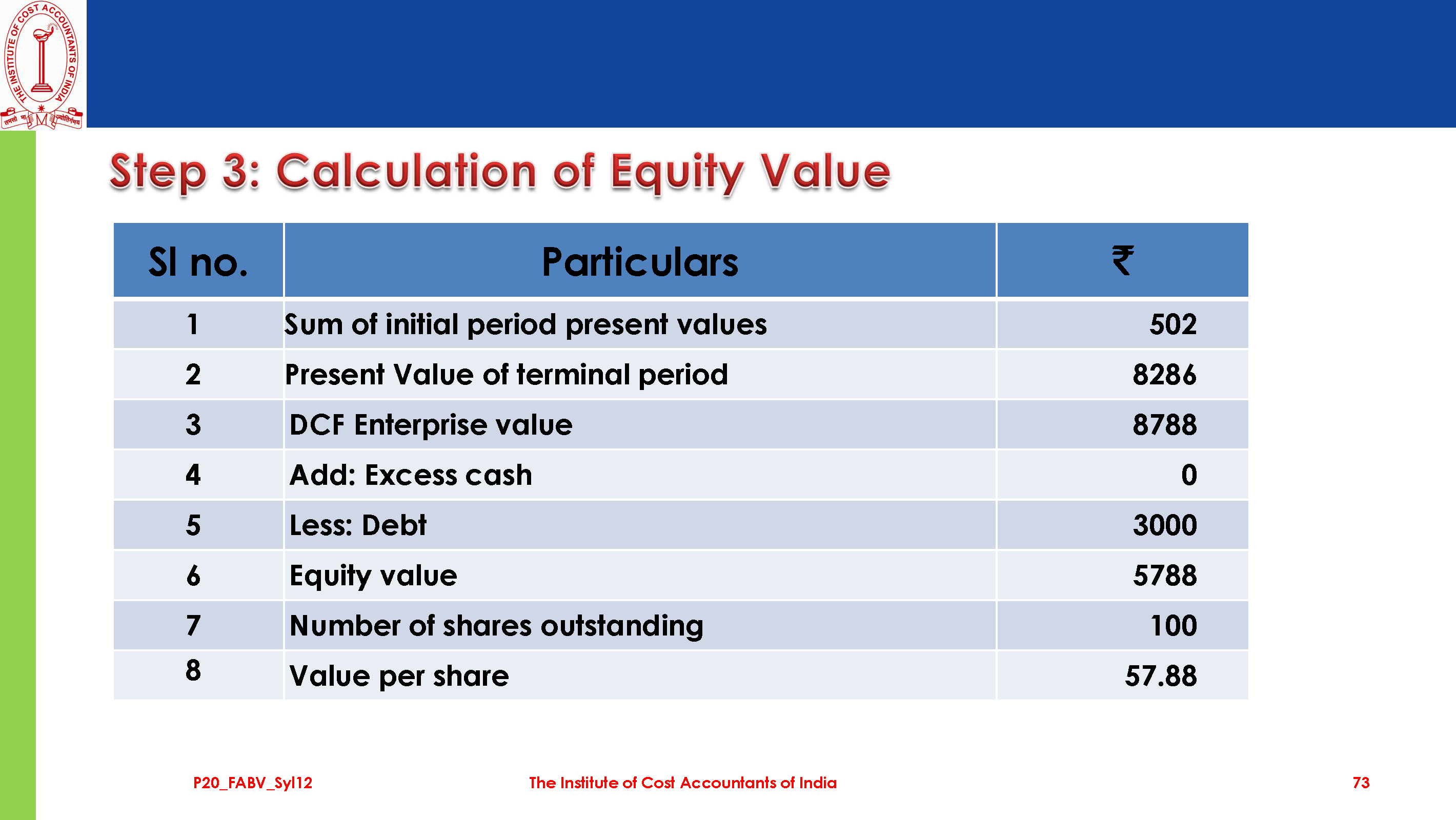 THE INSTITUTE OF COST ACCOUNTANTS OF INDIA

Step 3: Calculation of Equity Value

| Sl no. | Particulars | ₹ |
|---|---|---|
| 1 | Sum of initial period present values | 502 |
| 2 | Present Value of terminal period | 8286 |
| 3 | DCF Enterprise value | 8788 |
| 4 | Add: Excess cash | 0 |
| 5 | Less: Debt | 3000 |
| 6 | Equity value | 5788 |
| 7 | Number of shares outstanding | 100 |
| 8 | Value per share | 57.88 |

P20_FABV_Syl12 The Institute of Cost Accountants of India 73